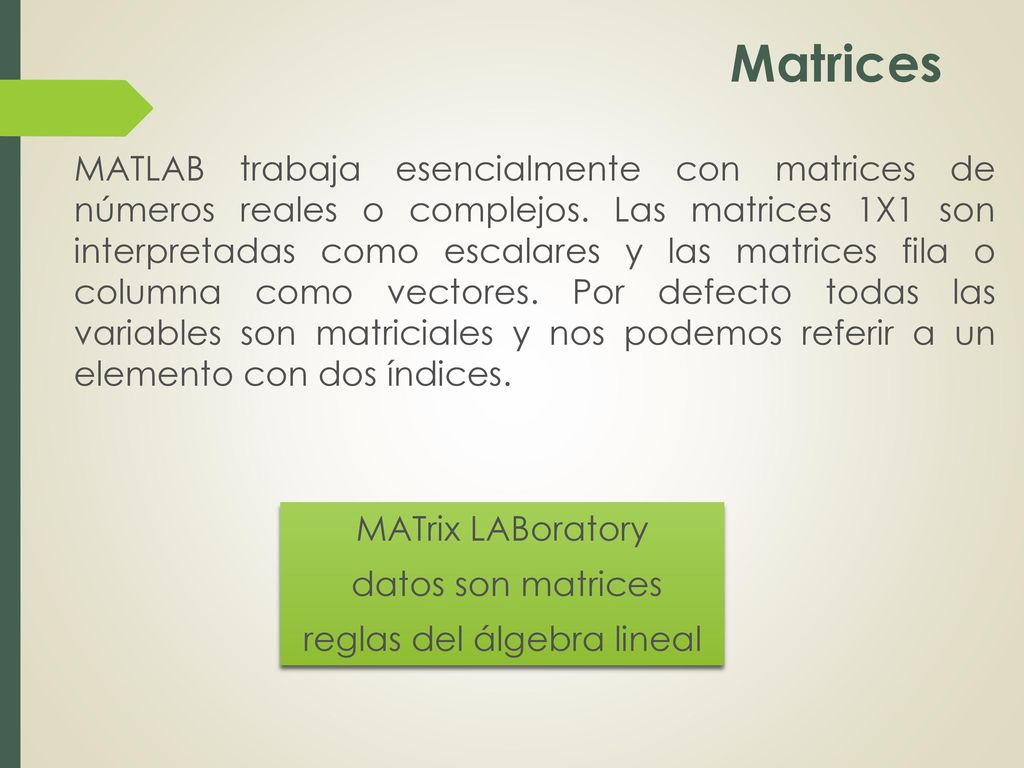 Matrices

MATLAB trabaja esencialmente con matrices de números reales o complejos. Las matrices 1X1 son interpretadas como escalares y las matrices fila o columna como vectores. Por defecto todas las variables son matriciales y nos podemos referir a un elemento con dos índices.

MATrix LABoratory
datos son matrices
reglas del álgebra lineal